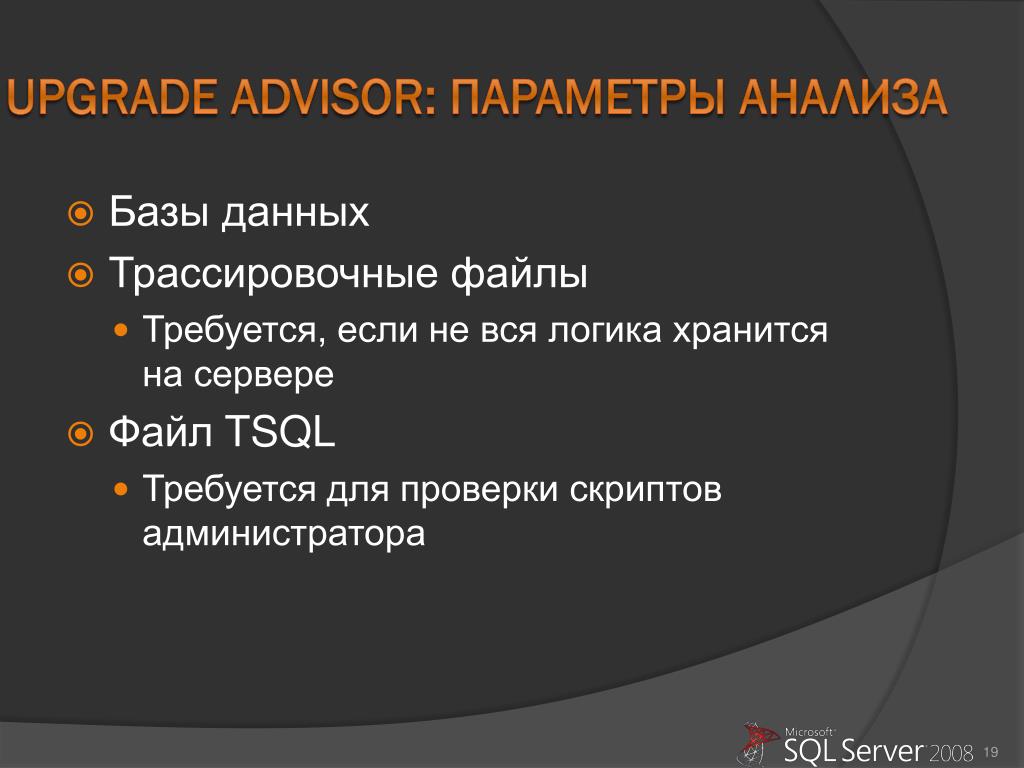 UPGRADE ADVISOR: ПАРАМЕТРЫ АНАЛИЗА

Базы данных

Трассировочные файлы

Требуется, если не вся логика хранится на сервере

Файл TSQL

Требуется для проверки скриптов администратора

Microsoft SQL Server 2008

19